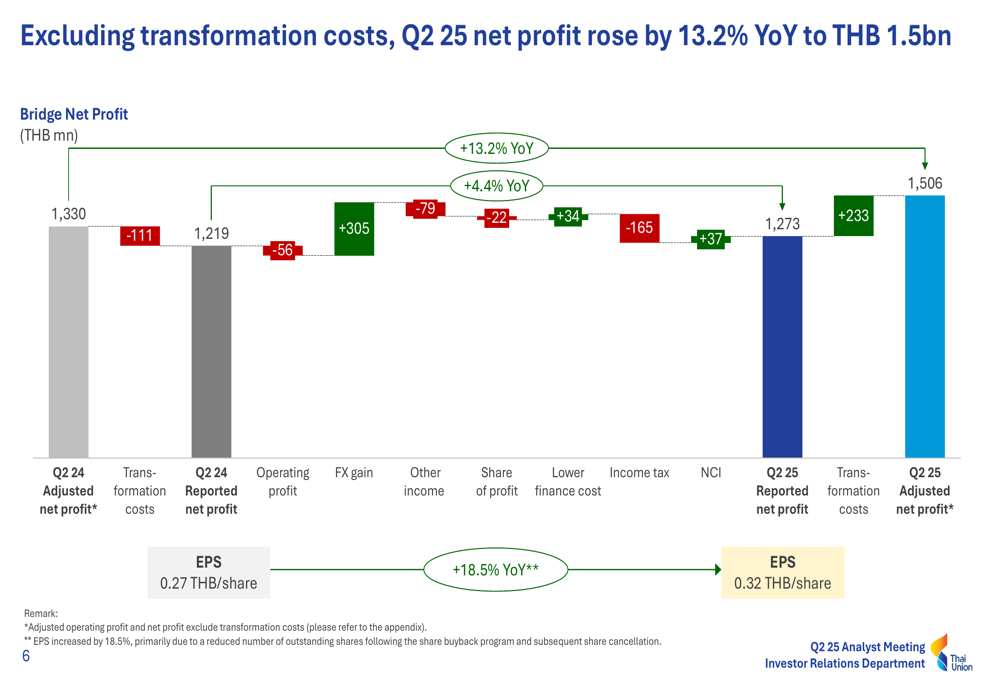 Excluding transformation costs, Q2 25 net profit rose by 13.2% YoY to THB 1.5bn

Bridge Net Profit
(THB mn)

+13.2% YoY

+4.4% YoY

1,330

-111

1,219

-56

+305

-79

-22

+34

-165

+37

1,273

+233

1,506

Q2 24 Adjusted net profit*

Transformation costs

Q2 24 Reported net profit

Operating profit

FX gain

Other income

Share of profit

Lower finance cost

Income tax

NCI

Q2 25 Reported net profit

Transformation costs

Q2 25 Adjusted net profit*

EPS
0.27 THB/share

+18.5% YoY**

EPS
0.32 THB/share

Remark:
*Adjusted operating profit and net profit exclude transformation costs (please refer to the appendix).
** EPS increased by 18.5%, primarily due to a reduced number of outstanding shares following the share buyback program and subsequent share cancellation.

6

Q2 25 Analyst Meeting
Investor Relations Department

Thai Union